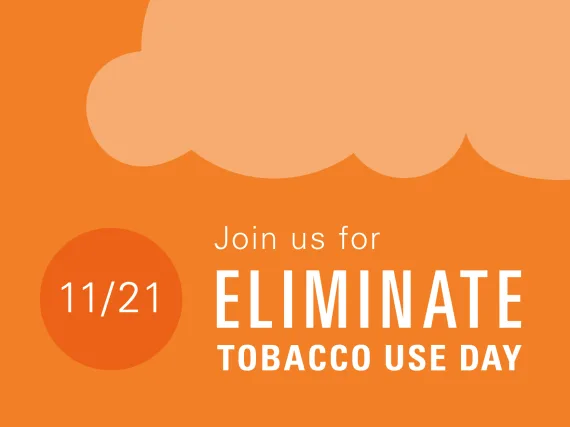 11/21

Join us for
ELIMINATE
TOBACCO USE DAY